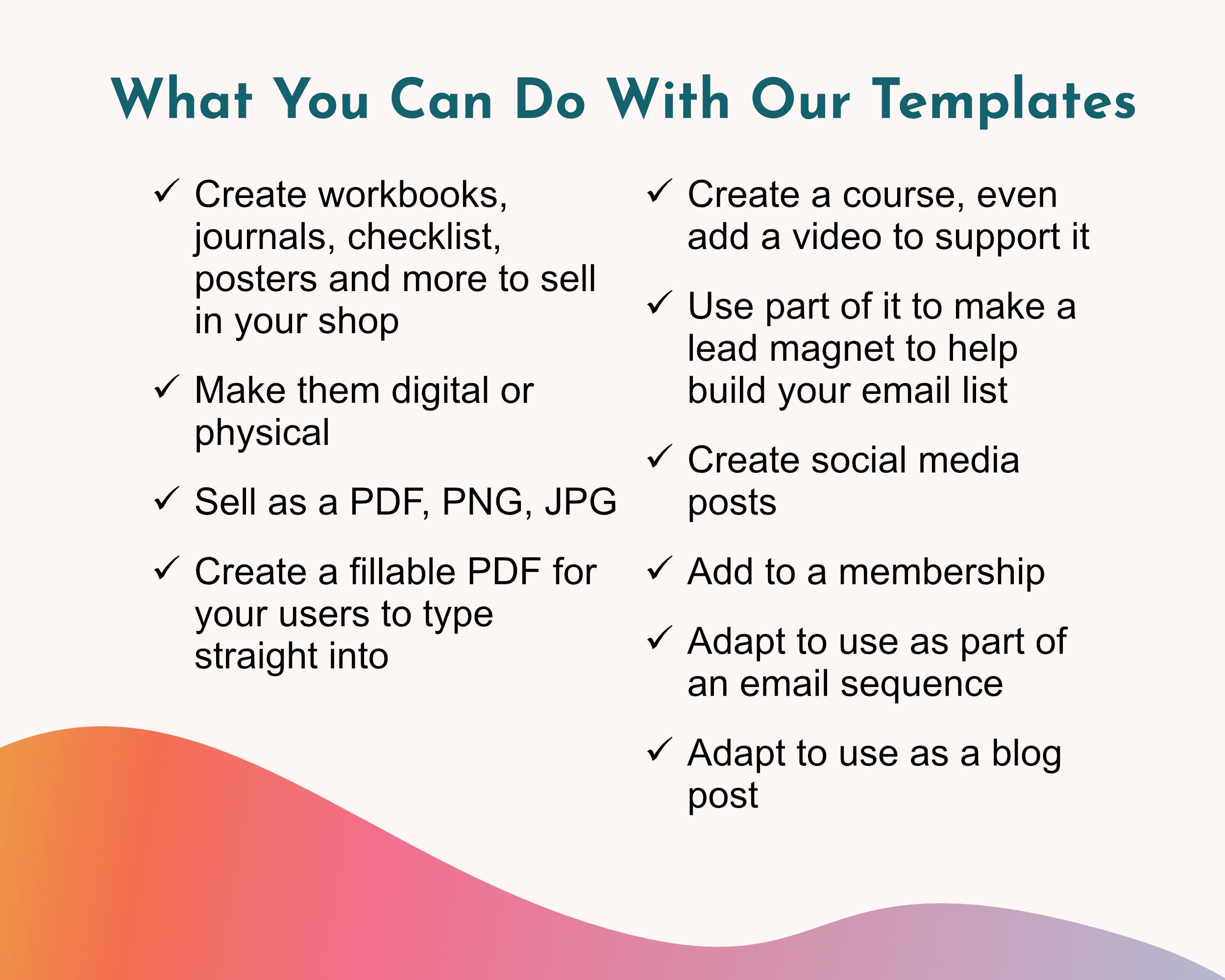 What You Can Do With Our Templates

✓ Create workbooks, journals, checklist, posters and more to sell in your shop

✓ Make them digital or physical

✓ Sell as a PDF, PNG, JPG

✓ Create a fillable PDF for your users to type straight into

✓ Create a course, even add a video to support it

✓ Use part of it to make a lead magnet to help build your email list

✓ Create social media posts

✓ Add to a membership

✓ Adapt to use as part of an email sequence

✓ Adapt to use as a blog post